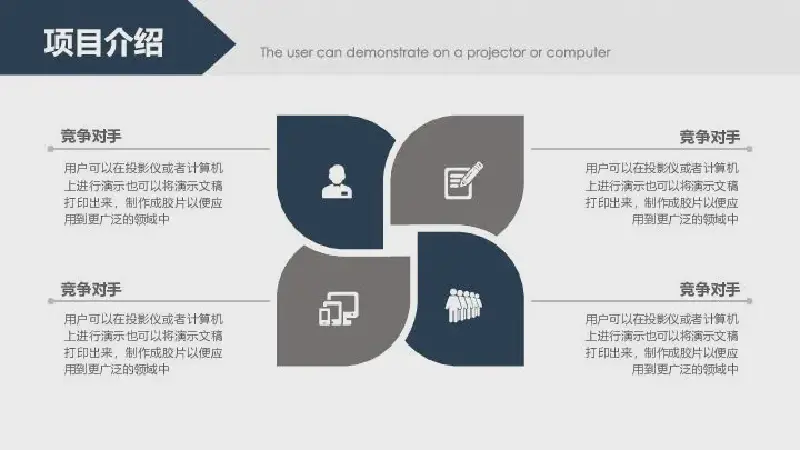 项目介绍

The user can demonstrate on a projector or computer

竞争对手

用户可以在投影仪或者计算机上进行演示也可以将演示文稿打印出来，制作成胶片以便应用到更广泛的领域中

竞争对手

用户可以在投影仪或者计算机上进行演示也可以将演示文稿打印出来，制作成胶片以便应用到更广泛的领域中

竞争对手

用户可以在投影仪或者计算机上进行演示也可以将演示文稿打印出来，制作成胶片以便应用到更广泛的领域中

竞争对手

用户可以在投影仪或者计算机上进行演示也可以将演示文稿打印出来，制作成胶片以便应用到更广泛的领域中